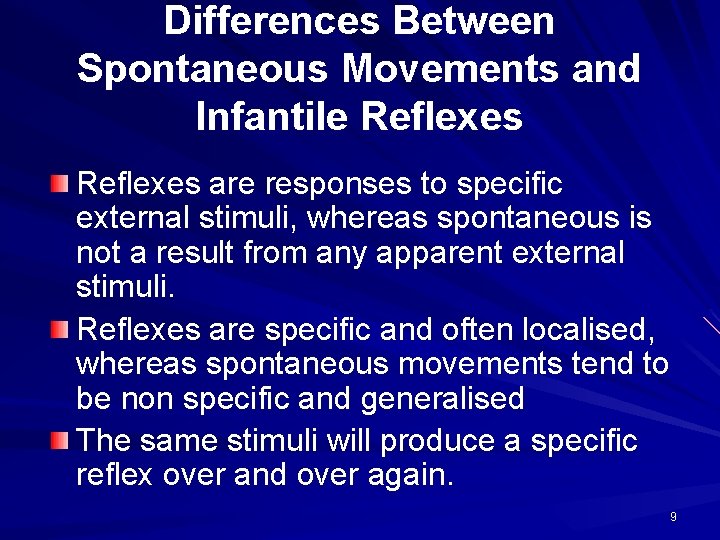 Differences Between Spontaneous Movements and Infantile Reflexes

Reflexes are responses to specific external stimuli, whereas spontaneous is not a result from any apparent external stimuli.

Reflexes are specific and often localised, whereas spontaneous movements tend to be non specific and generalised

The same stimuli will produce a specific reflex over and over again.

9